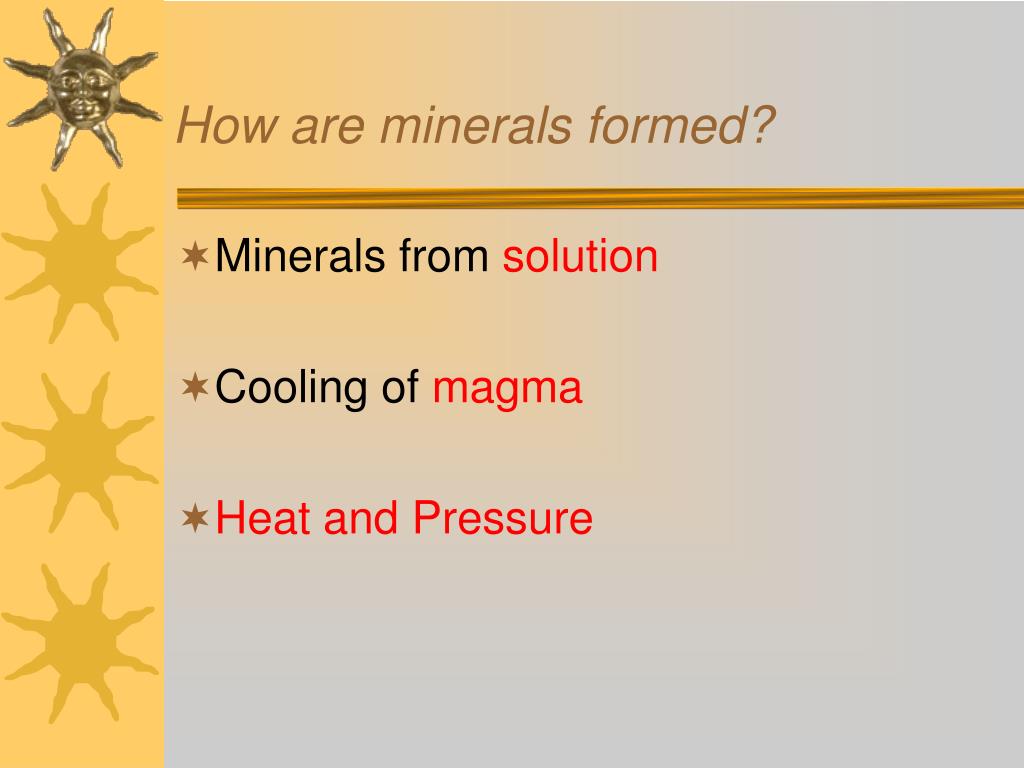 How are minerals formed?

Minerals from solution

Cooling of magma

Heat and Pressure